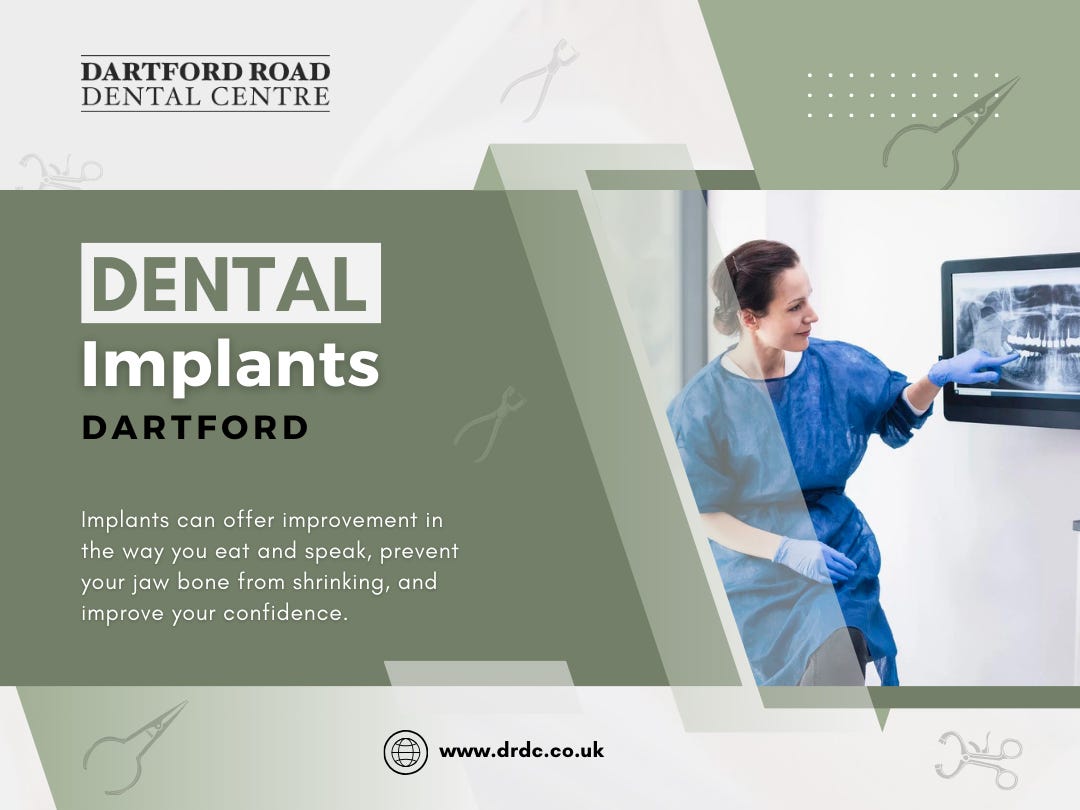 DARTFORD ROAD
DENTAL CENTRE

DENTAL
Implants
DARTFORD

Implants can offer improvement in the way you eat and speak, prevent your jaw bone from shrinking, and improve your confidence.

www.drdc.co.uk